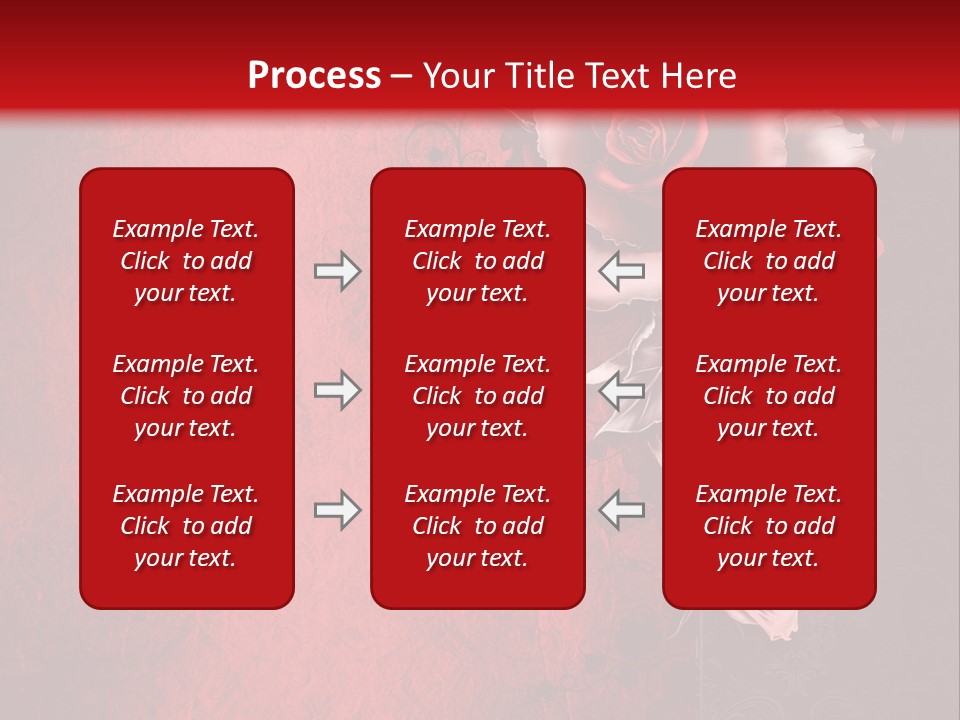 Process – Your Title Text Here

Example Text. Click to add your text.

Example Text. Click to add your text.

Example Text. Click to add your text.

Example Text. Click to add your text.

Example Text. Click to add your text.

Example Text. Click to add your text.

Example Text. Click to add your text.

Example Text. Click to add your text.

Example Text. Click to add your text.